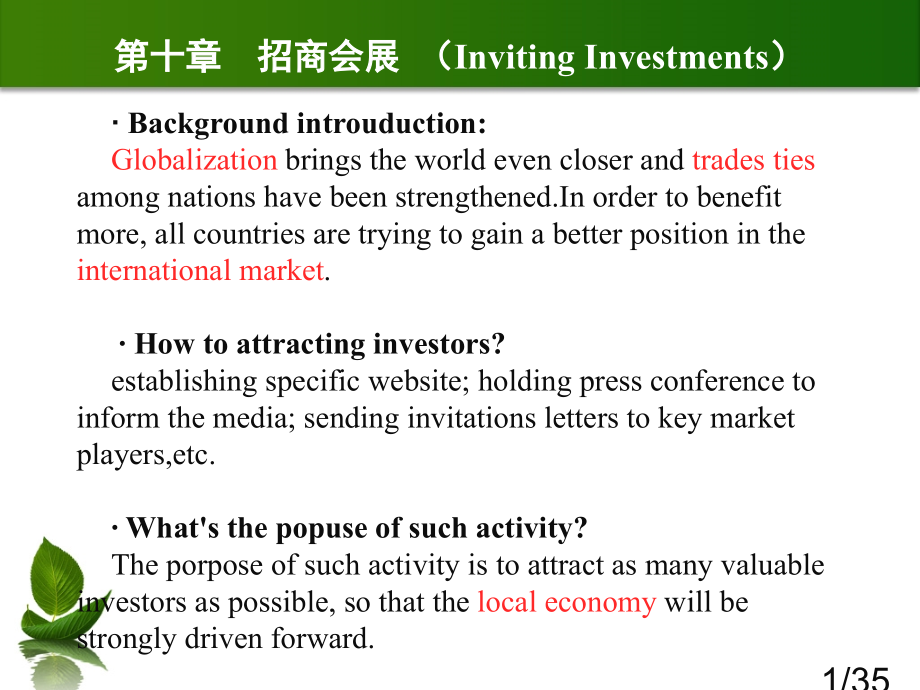 第十章　招商会展　（Inviting Investments）

· Background introuduction:
Globalization brings the world even closer and trades ties among nations have been strengthened.In order to benefit more, all countries are trying to gain a better position in the international market.

· How to attracting investors?
establishing specific website; holding press conference to inform the media; sending invitations letters to key market players,etc.

· What's the popuse of such activity?
The porpose of such activity is to attract as many valuable investors as possible, so that the local economy will be strongly driven forward.

1/35